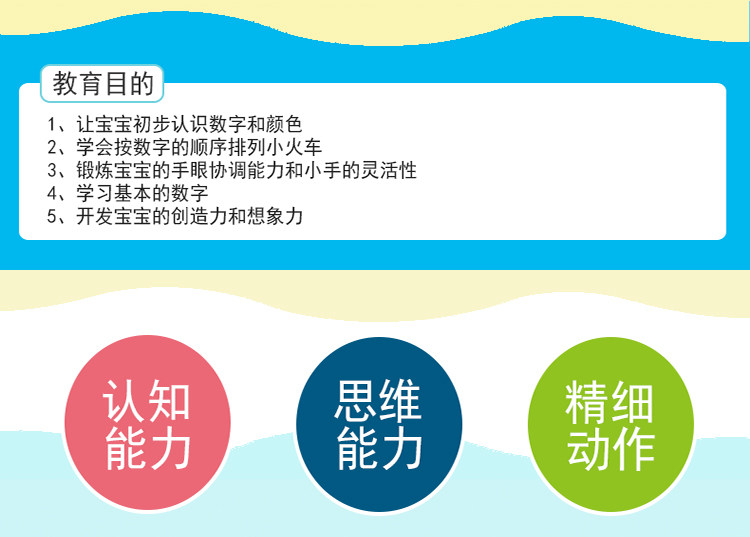 教育目的

1、让宝宝初步认识数字和颜色
2、学会按数字的顺序排列小火车
3、锻炼宝宝的手眼协调能力和小手的灵活性
4、学习基本的数字
5、开发宝宝的创造力和想象力

认知能力

思维能力

精细动作